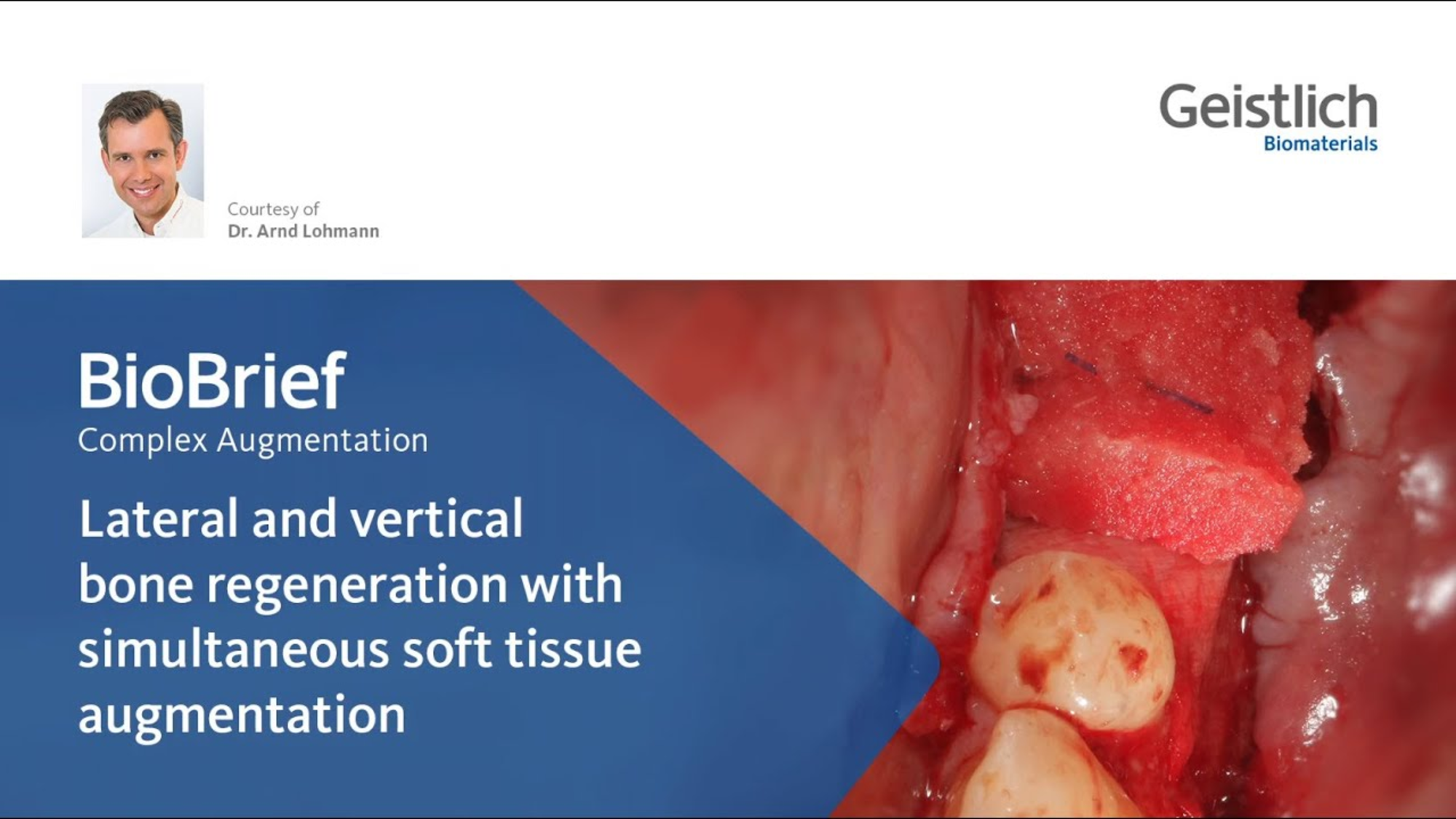 Courtesy of
Dr. Arnd Lohmann

Geistlich
Biomaterials

BioBrief
Complex Augmentation

Lateral and vertical bone regeneration with simultaneous soft tissue augmentation